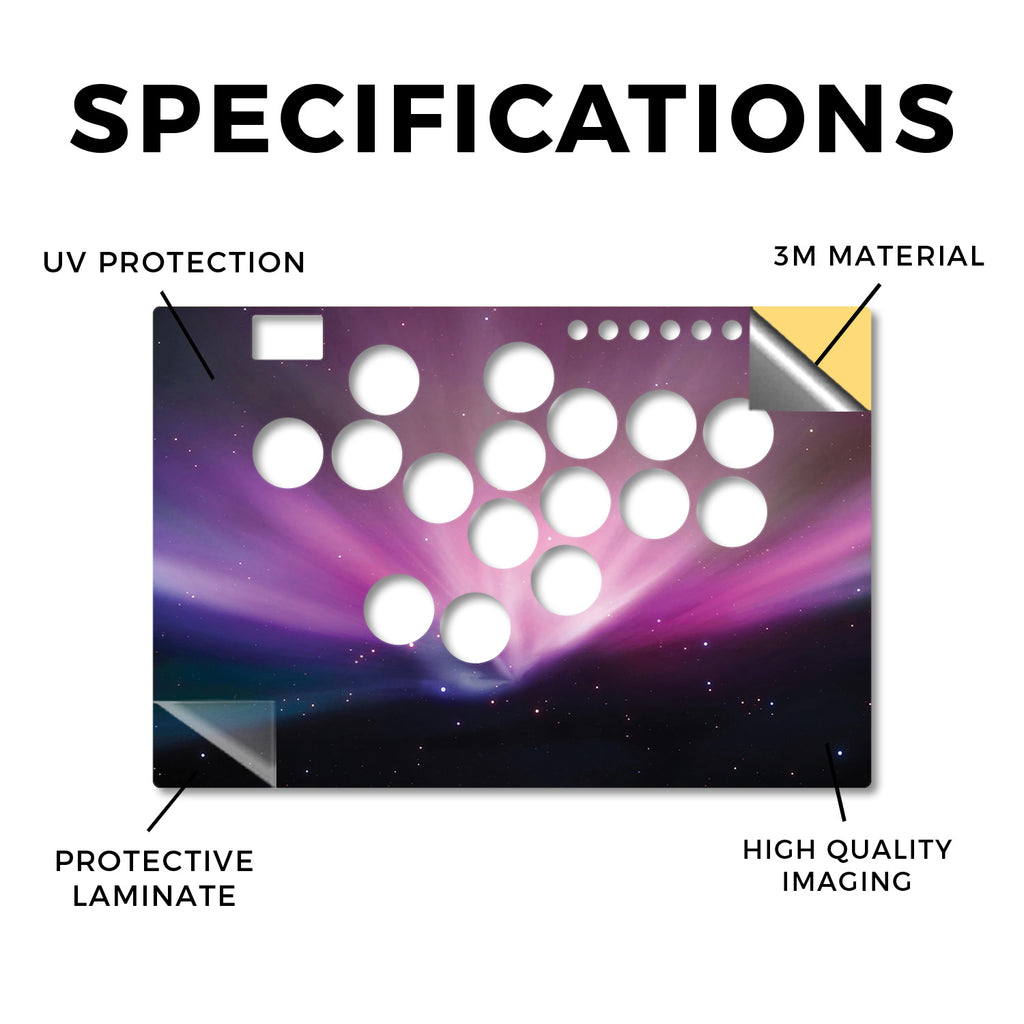 SPECIFICATIONS

UV PROTECTION

3M MATERIAL

PROTECTIVE LAMINATE

HIGH QUALITY IMAGING